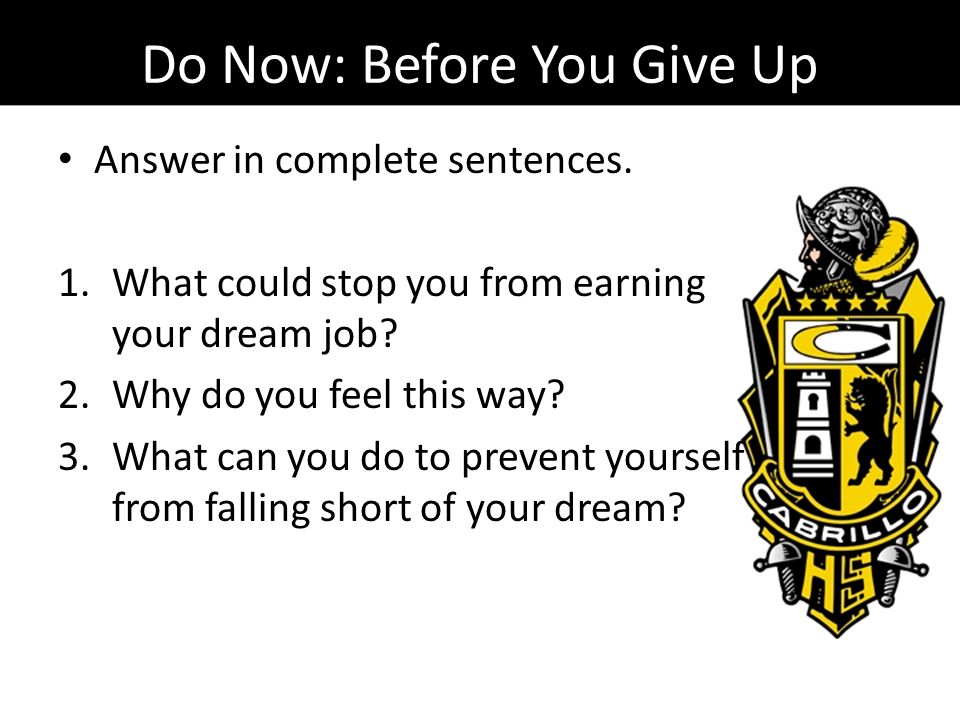 Do Now: Before You Give Up

• Answer in complete sentences.

1. What could stop you from earning your dream job?
2. Why do you feel this way?
3. What can you do to prevent yourself from falling short of your dream?

C

CABRILLO

HS